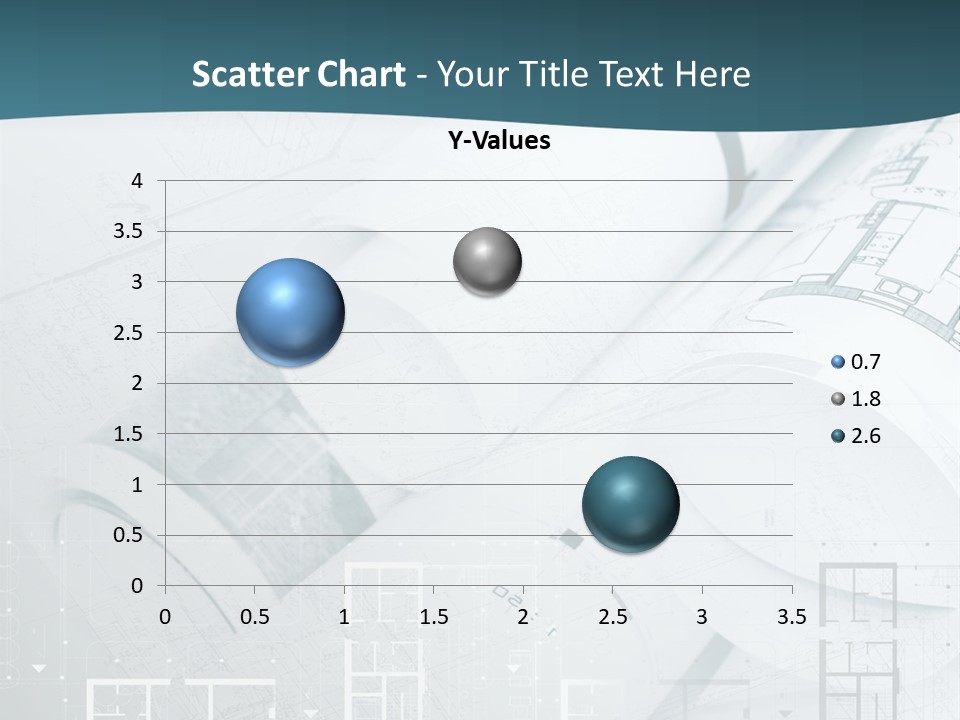 Scatter Chart - Your Title Text Here

Y-Values

4
3.5
3
2.5
2
1.5
1
0.5
0

0
0.5
1
1.5
2
2.5
3
3.5

0.7
1.8
2.6